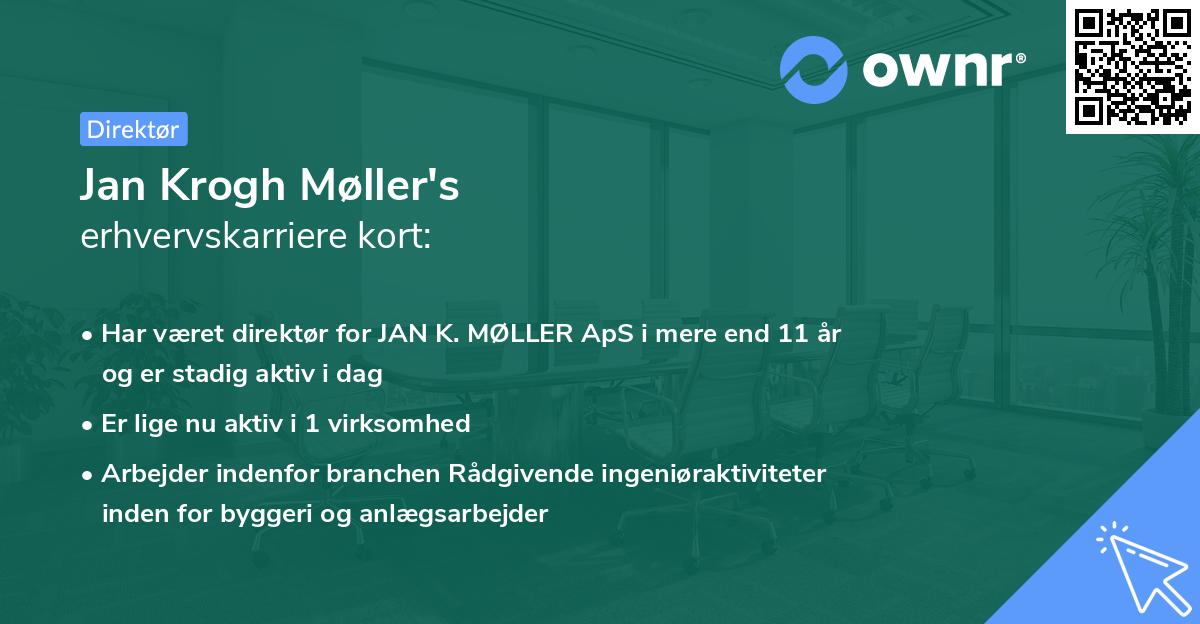 ownr®

Direktør

Jan Krogh Møller's
erhvervskarriere kort:

• Har været direktør for JAN K. MØLLER ApS i mere end 11 år og er stadig aktiv i dag
• Er lige nu aktiv i 1 virksomhed
• Arbejder indenfor branchen Rådgivende ingeniøraktiviteter inden for byggeri og anlægsarbejder